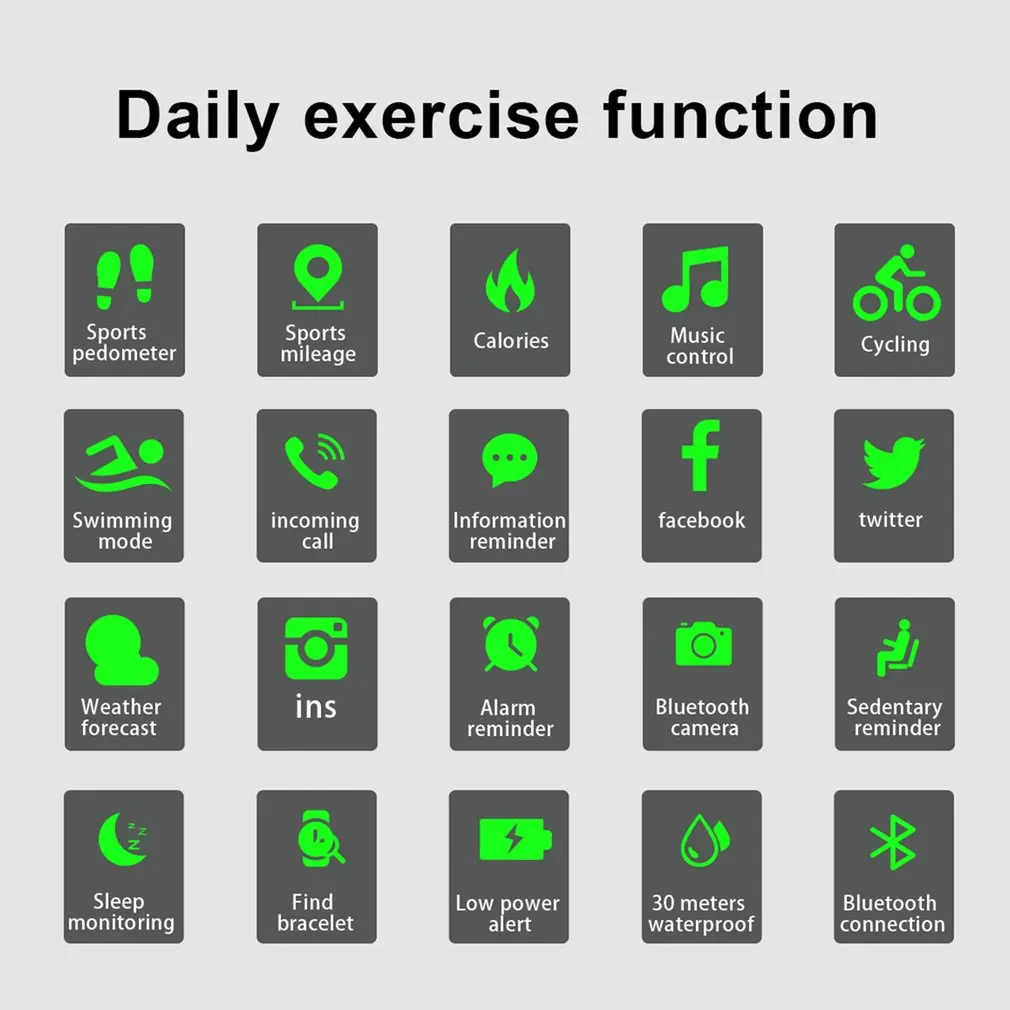 Daily exercise function

Sports pedometer

Sports mileage

Calories

Music control

Cycling

Swimming mode

incoming call

Information reminder

facebook

twitter

Weather forecast

ins

Alarm reminder

Bluetooth camera

Sedentary reminder

Sleep monitoring

Find bracelet

Low power alert

30 meters waterproof

Bluetooth connection